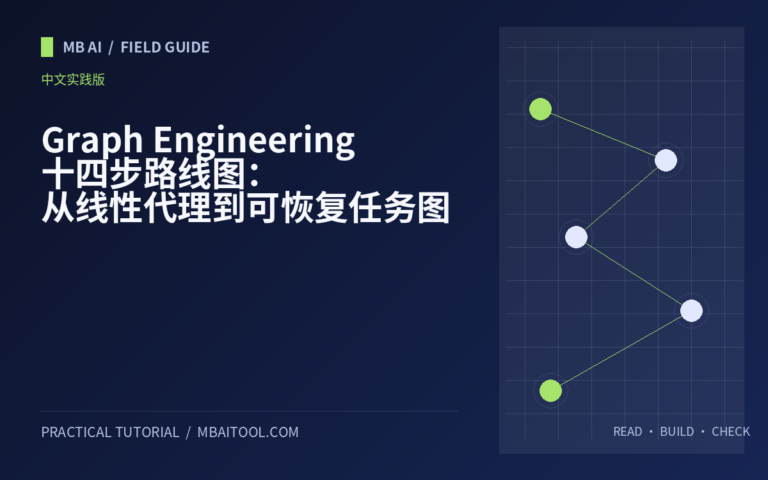 MB AI / FIELD GUIDE

中文实践版

Graph Engineering
十四步路线图：
从线性代理到可恢复任务图

PRACTICAL TUTORIAL / MBAITOOL.COM

READ • BUILD • CHECK